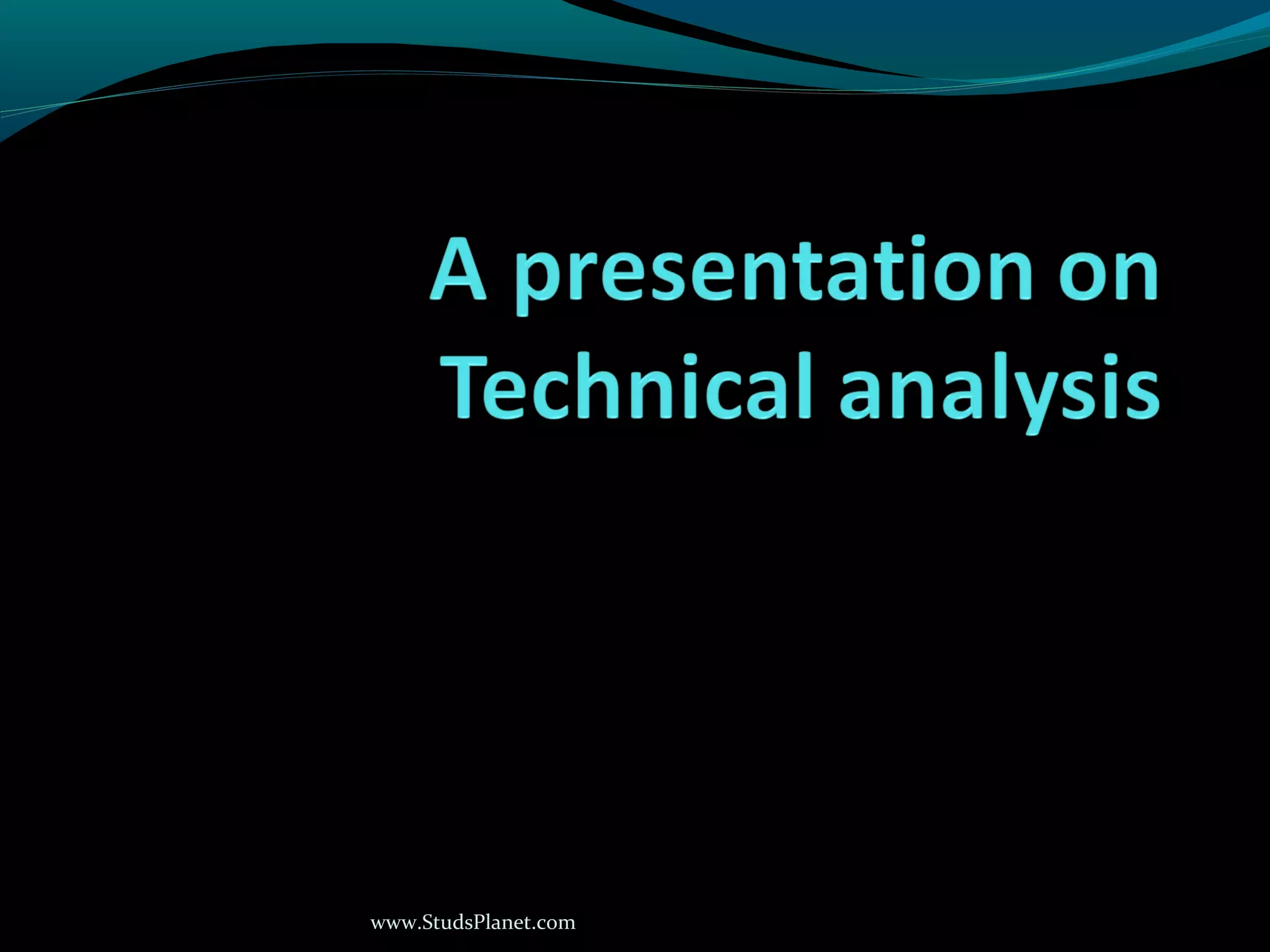 A presentation on Technical analysis

www.StudsPlanet.com